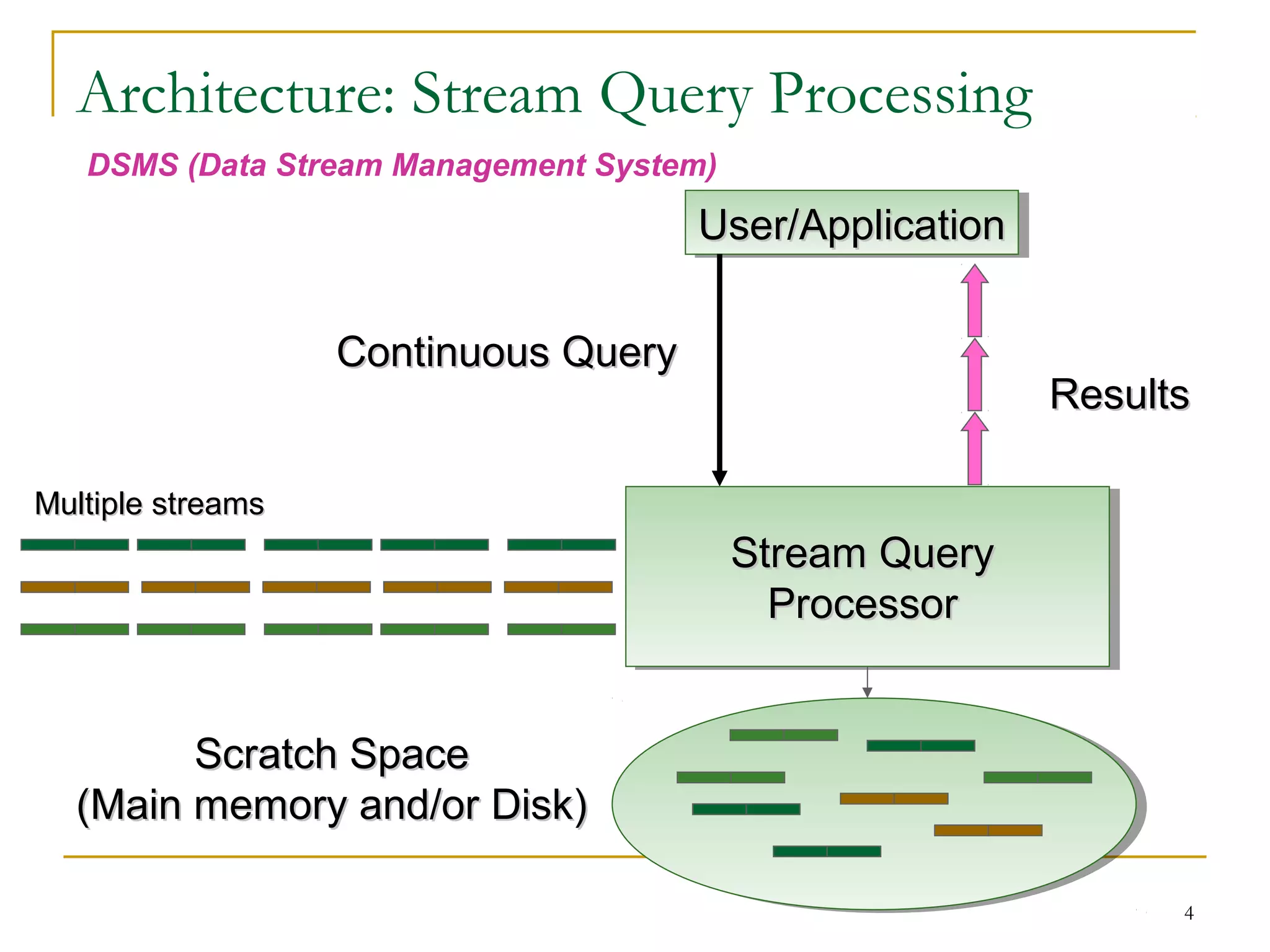 Architecture: Stream Query Processing

DSMS (Data Stream Management System)

User/Application

Continuous Query

Results

Multiple streams

Stream Query Processor

Scratch Space
(Main memory and/or Disk)

4